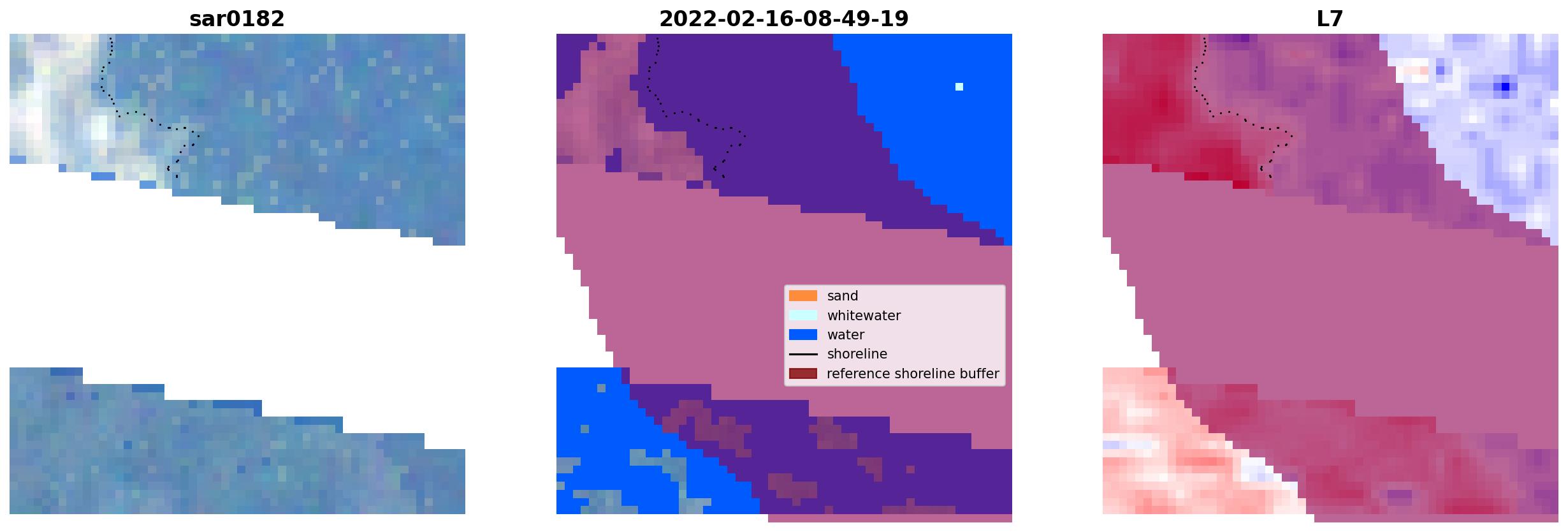 sar0182

2022-02-16-08-49-19

sand
whitewater
water
shoreline
reference shoreline buffer

L7